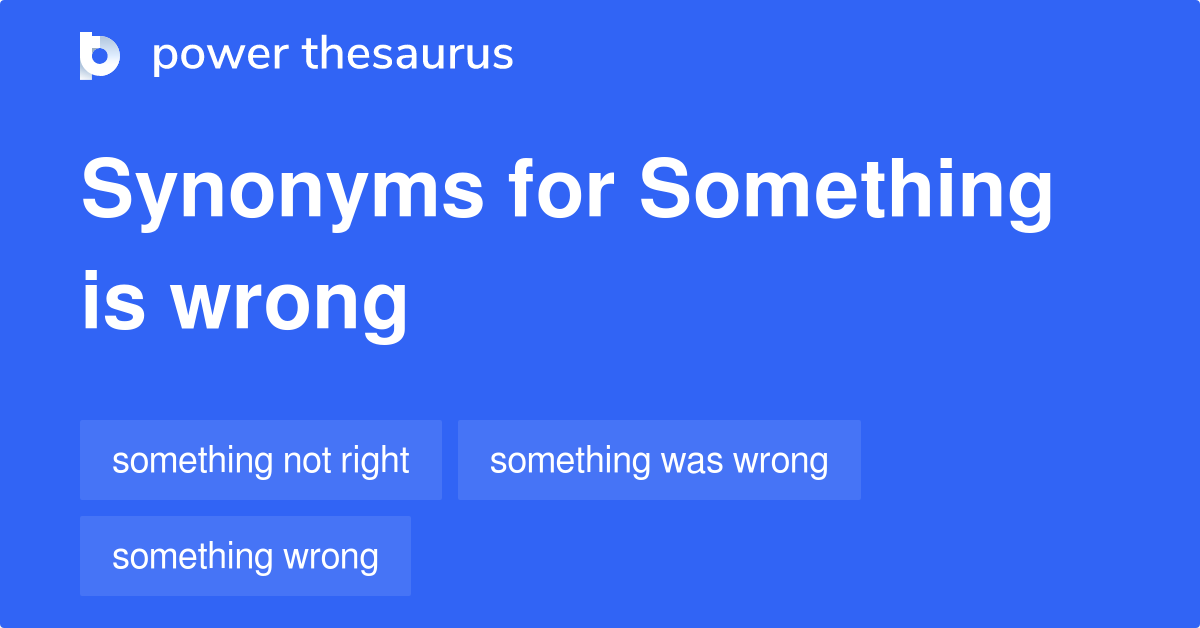 power thesaurus

Synonyms for Something is wrong

something not right

something was wrong

something wrong